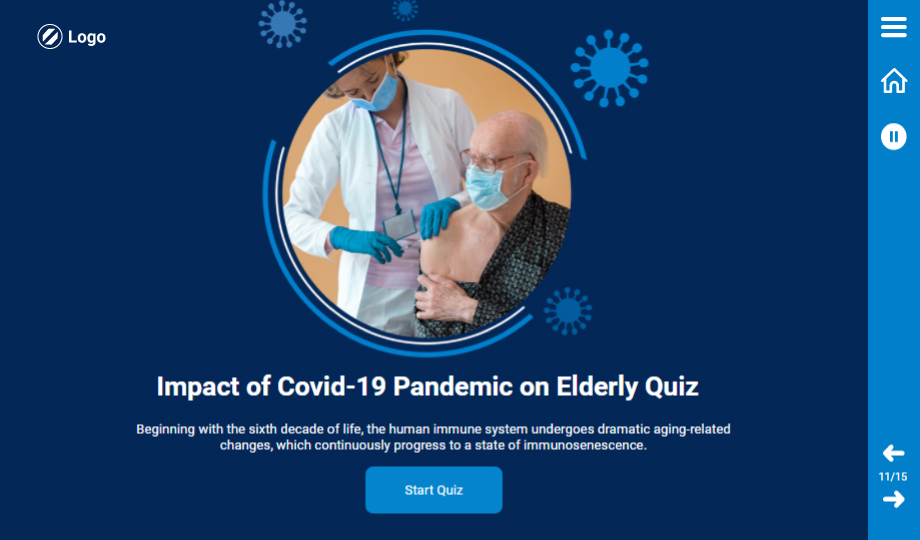 Logo

Impact of Covid-19 Pandemic on Elderly Quiz

Beginning with the sixth decade of life, the human immune system undergoes dramatic aging-related changes, which continuously progress to a state of immunosenescence.

Start Quiz

11/15